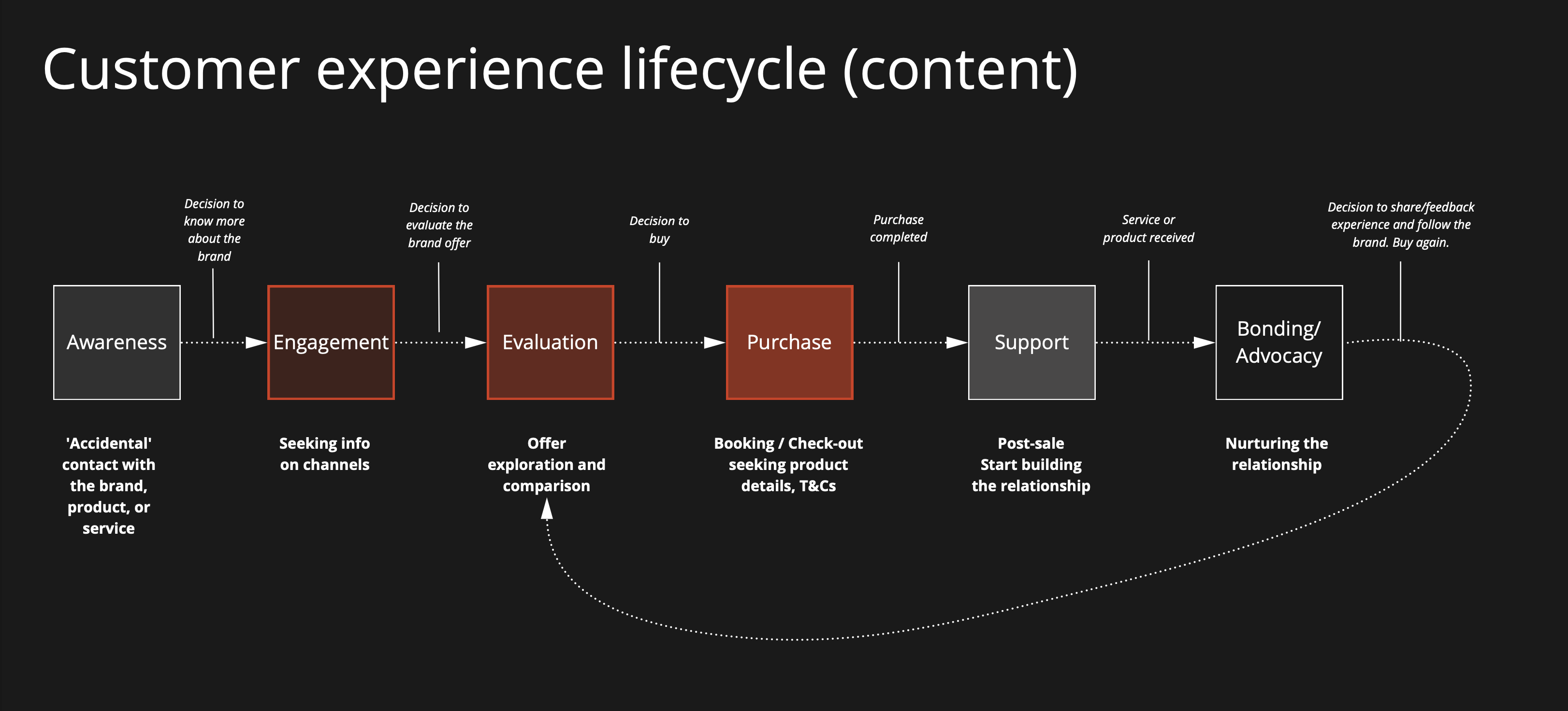 Customer experience lifecycle (content)

Decision to know more about the brand

Decision to evaluate the brand offer

Decision to buy

Purchase completed

Service or product received

Decision to share/feedback experience and follow the brand. Buy again.

Awareness

Engagement

Evaluation

Purchase

Support

Bonding/ Advocacy

'Accidental' contact with the brand, product, or service

Seeking info on channels

Offer exploration and comparison

Booking / Check-out seeking product details, T&Cs

Post-sale Start building the relationship

Nurturing the relationship